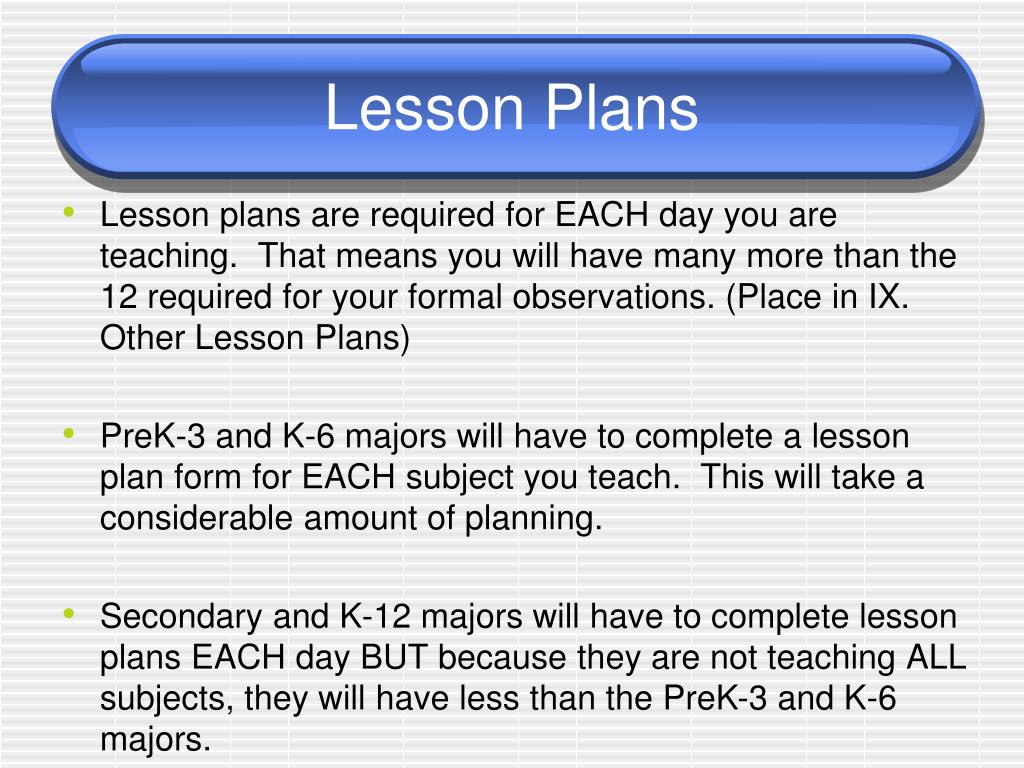 Lesson Plans

• Lesson plans are required for EACH day you are teaching. That means you will have many more than the 12 required for your formal observations. (Place in IX. Other Lesson Plans)

• PreK-3 and K-6 majors will have to complete a lesson plan form for EACH subject you teach. This will take a considerable amount of planning.

• Secondary and K-12 majors will have to complete lesson plans EACH day BUT because they are not teaching ALL subjects, they will have less than the PreK-3 and K-6 majors.